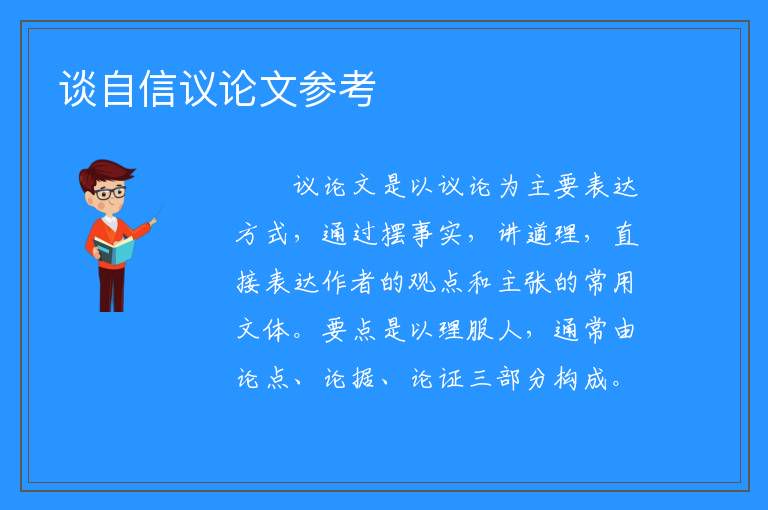 谈自信议论文参考

议论文是以议论为主要表达方式，通过摆事实，讲道理，直接表达作者的观点和主张的常用文体。要点是以理服人，通常由论点、论据、论证三部分构成。